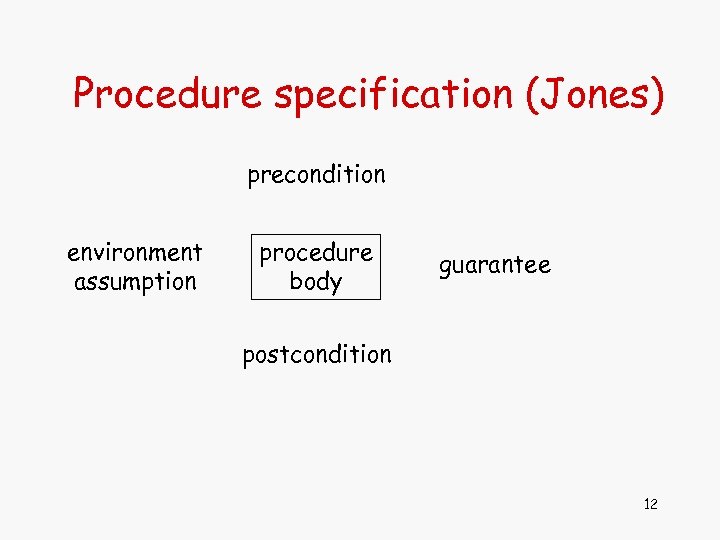 Procedure specification (Jones)

precondition

environment assumption

procedure body

guarantee

postcondition

12